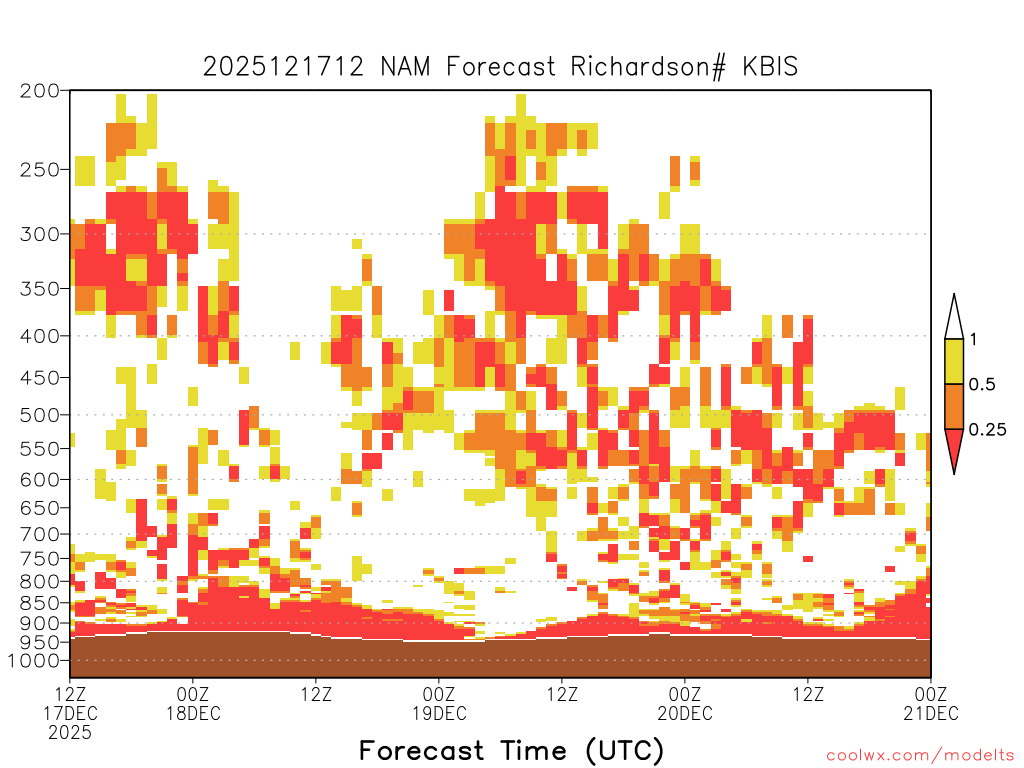 2025121712 NAM Forecast Richardson# KBIS

200
250
300
350
400
450
500
550
600
650
700
750
800
850
900
950
1000

1
0.5
0.25

12Z
17DEC
2025

00Z
18DEC

12Z

00Z
19DEC

12Z

00Z
20DEC

12Z

00Z
21DEC

Forecast Time (UTC)

coolwx.com/modelts